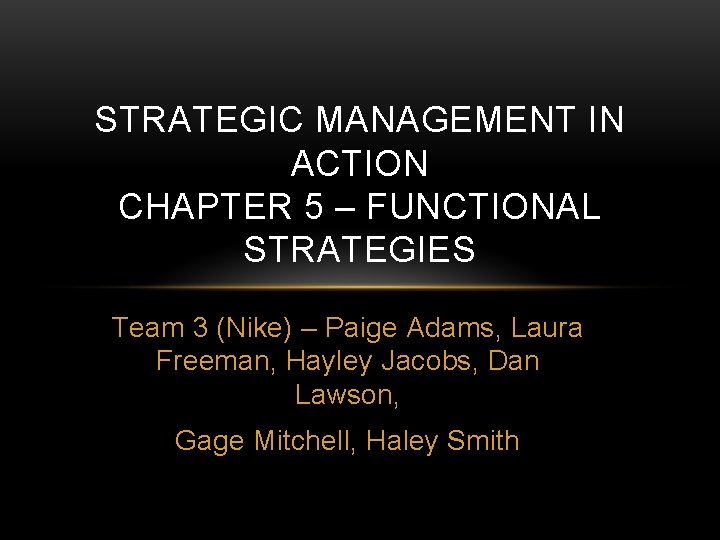 STRATEGIC MANAGEMENT IN ACTION
CHAPTER 5 – FUNCTIONAL STRATEGIES

Team 3 (Nike) – Paige Adams, Laura Freeman, Hayley Jacobs, Dan Lawson,

Gage Mitchell, Haley Smith